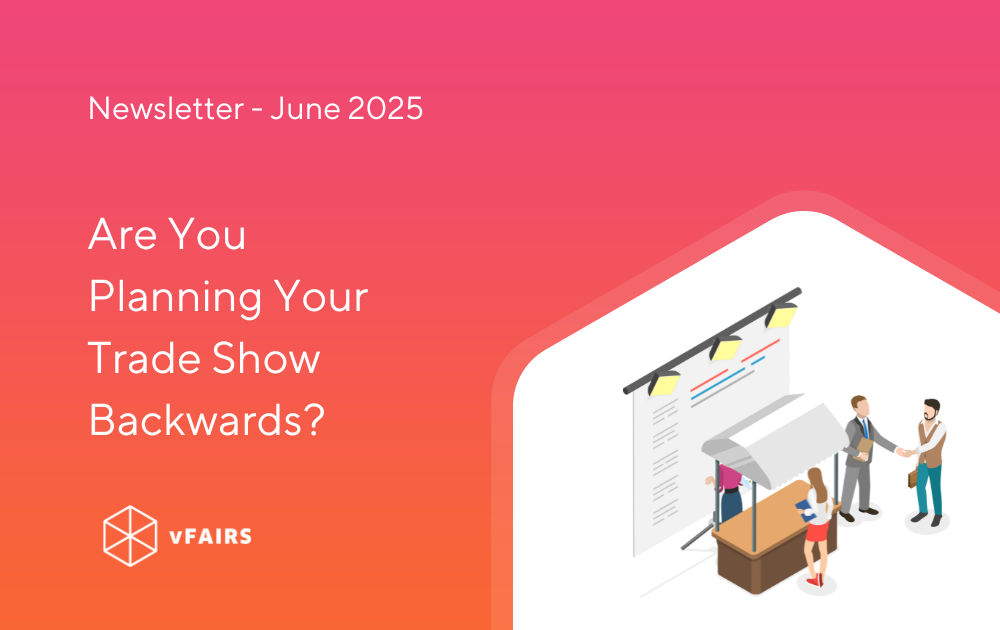 Newsletter - June 2025

Are You Planning Your Trade Show Backwards?

vFAIRS